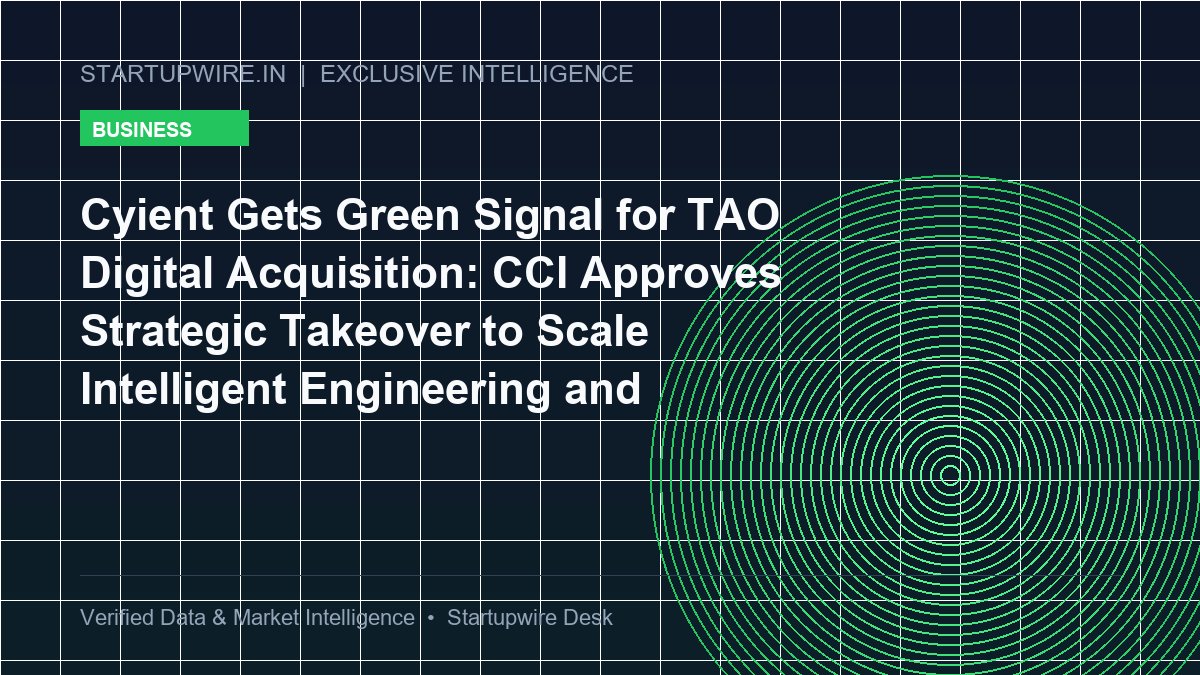 STARTUPWIRE.IN | EXCLUSIVE INTELLIGENCE

BUSINESS

Cyient Gets Green Signal for TAO Digital Acquisition: CCI Approves Strategic Takeover to Scale Intelligent Engineering and

Verified Data & Market Intelligence • Startupwire Desk